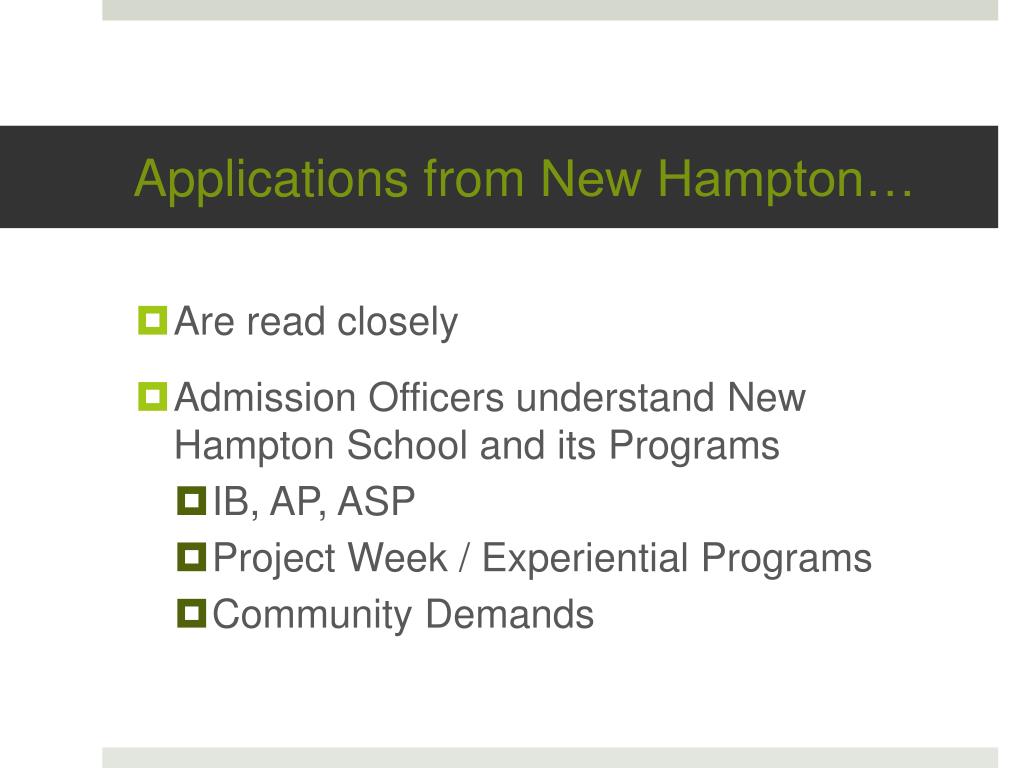 Applications from New Hampton…

Are read closely

Admission Officers understand New Hampton School and its Programs

IB, AP, ASP

Project Week / Experiential Programs

Community Demands